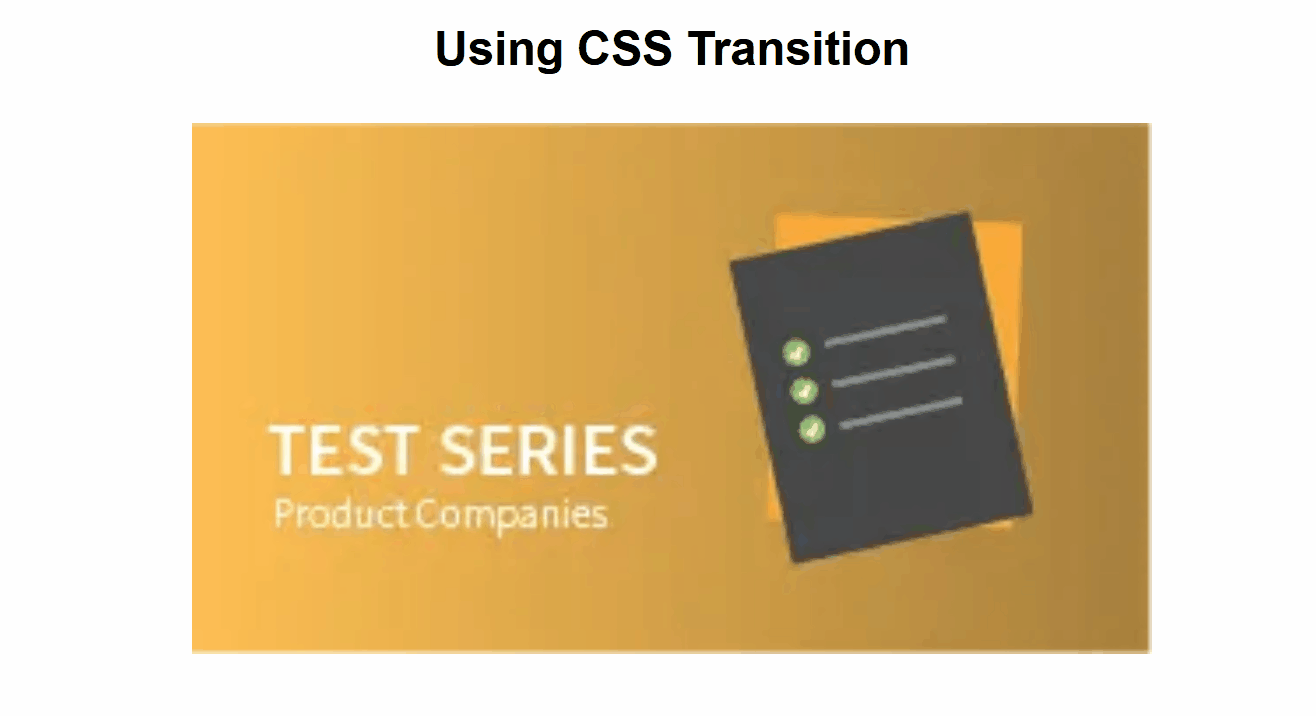 Using CSS Transition

TEST SERIES
Product Companies